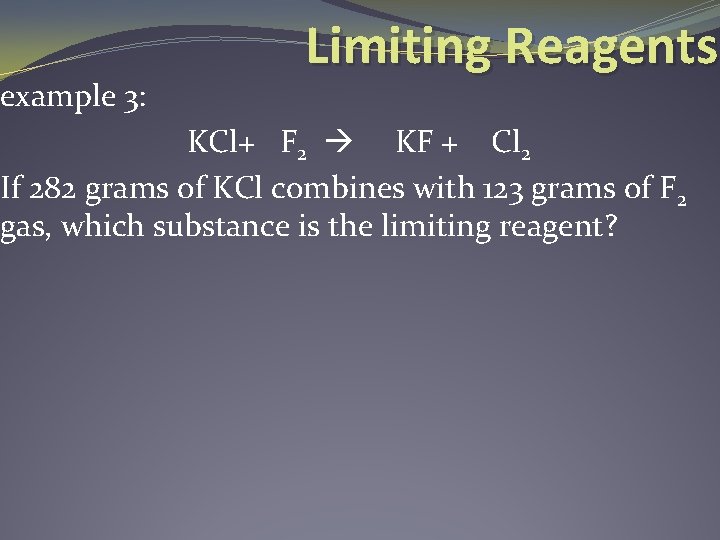 Limiting Reagents

example 3:

$KCl + F_2 \rightarrow KF + Cl_2$

If 282 grams of KCl combines with 123 grams of $F_2$ gas, which substance is the limiting reagent?